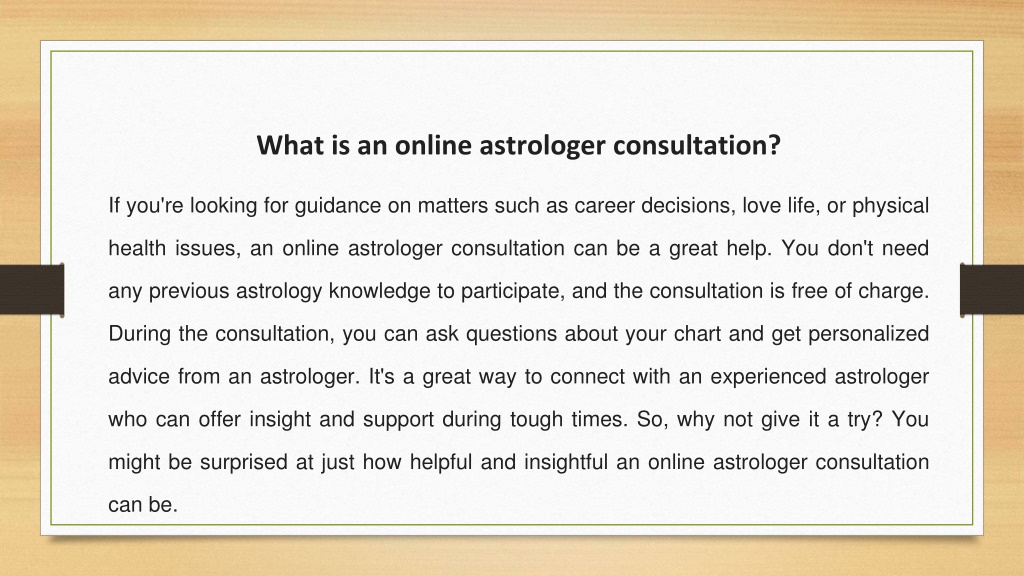 What is an online astrologer consultation?

If you're looking for guidance on matters such as career decisions, love life, or physical health issues, an online astrologer consultation can be a great help. You don't need any previous astrology knowledge to participate, and the consultation is free of charge. During the consultation, you can ask questions about your chart and get personalized advice from an astrologer. It's a great way to connect with an experienced astrologer who can offer insight and support during tough times. So, why not give it a try? You might be surprised at just how helpful and insightful an online astrologer consultation can be.